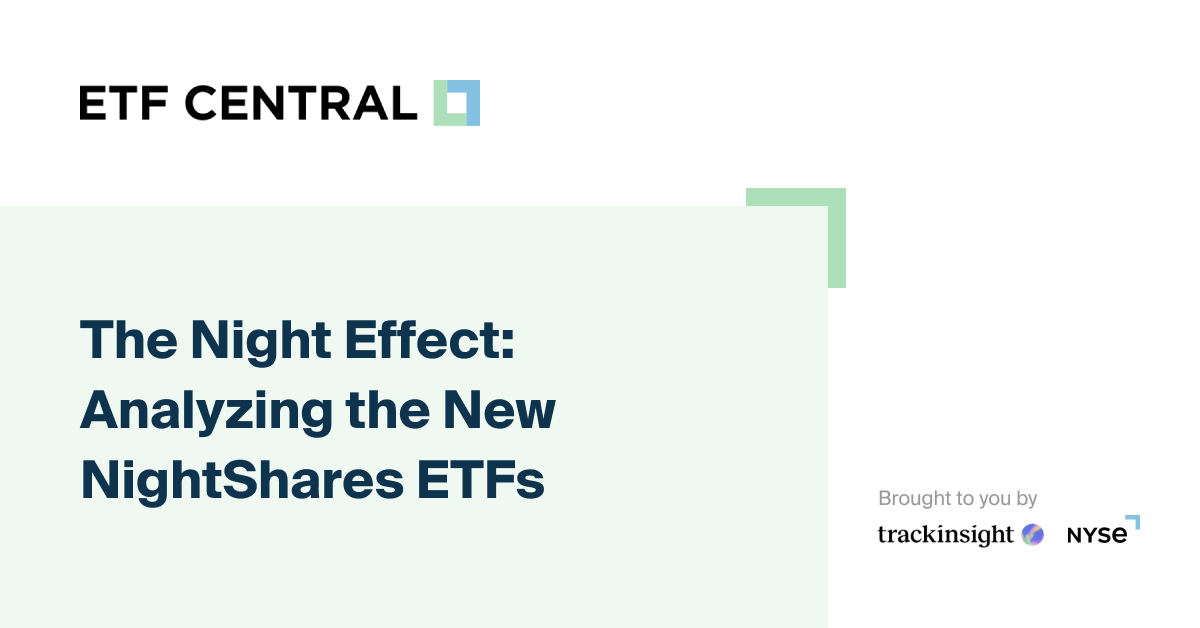 ETF CENTRAL

The Night Effect: Analyzing the New NightShares ETFs

Brought to you by

trackinsight NYSE